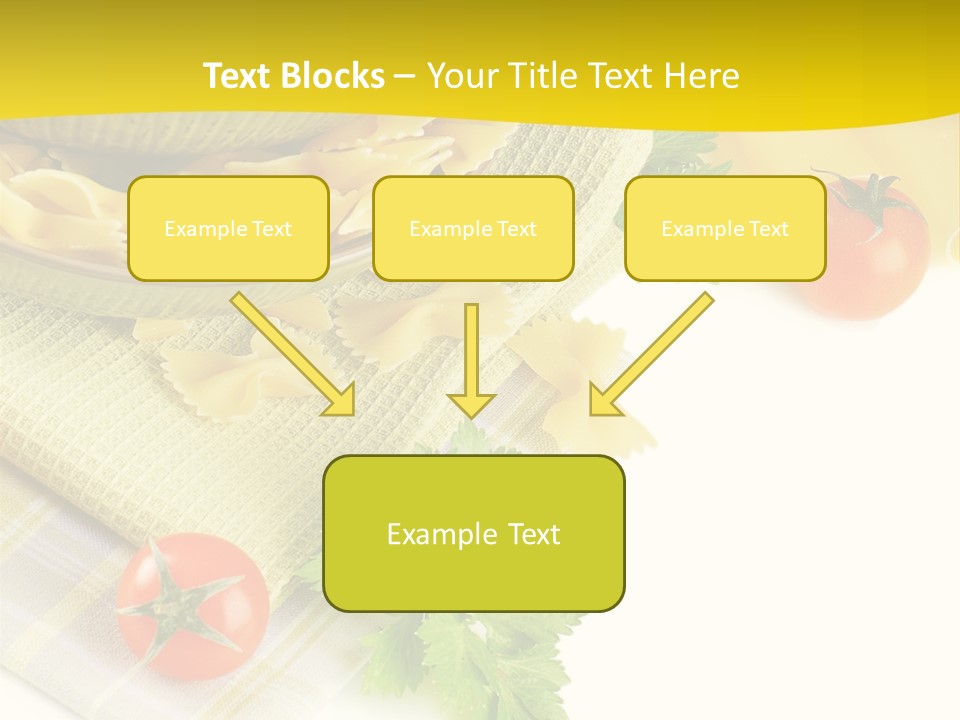 Text Blocks – Your Title Text Here

Example Text

Example Text

Example Text

Example Text